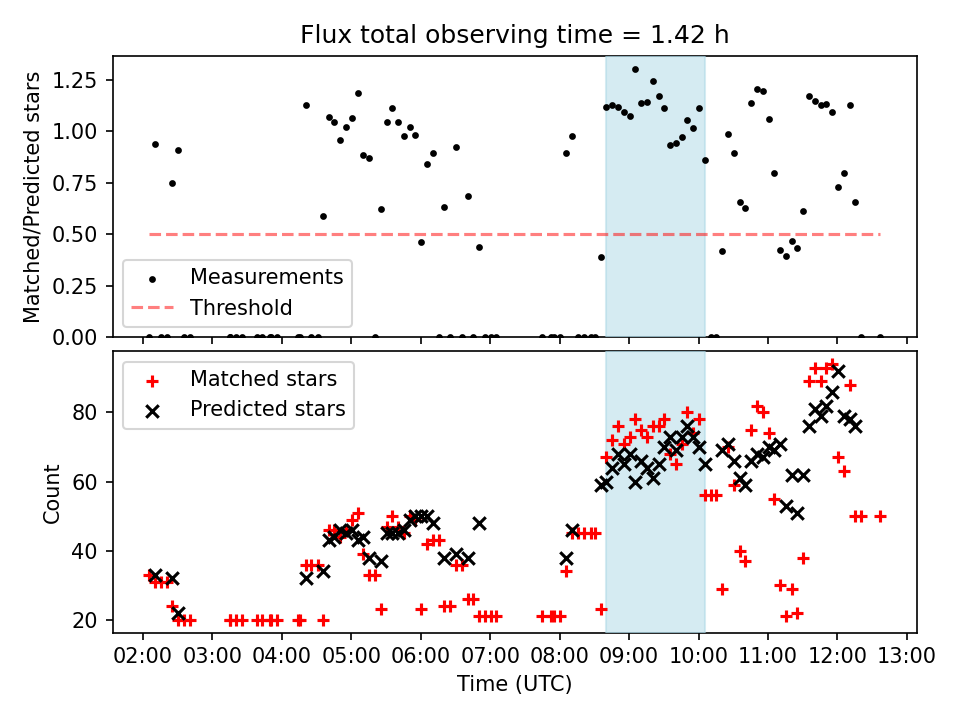 Flux total observing time = 1.42 h

Matched/Predicted stars

1.25
1.00
0.75
0.50
0.25
0.00

Measurements
Threshold

Count

80
60
40
20

Matched stars
Predicted stars

02:00 03:00 04:00 05:00 06:00 07:00 08:00 09:00 10:00 11:00 12:00 13:00

Time (UTC)